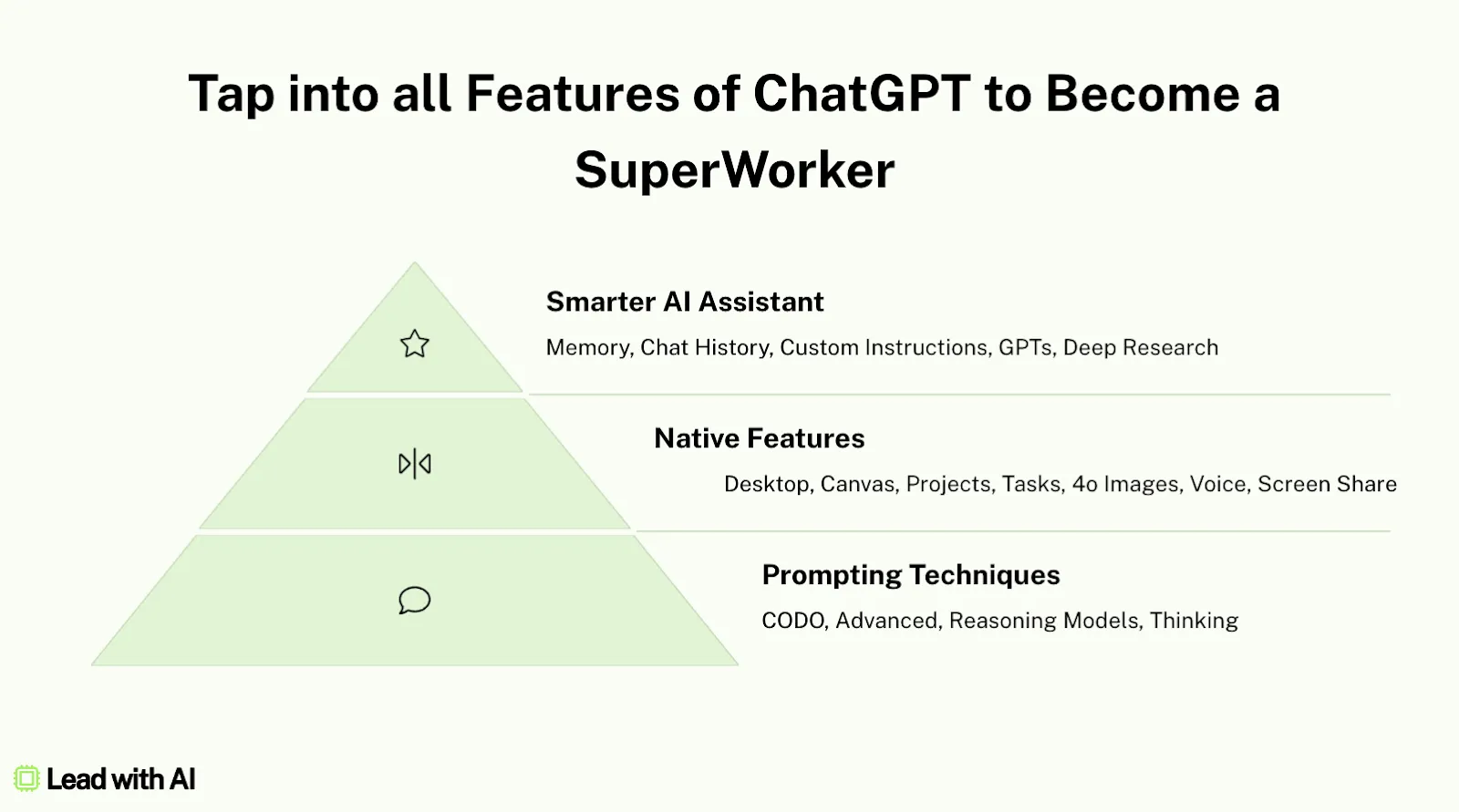 Tap into all Features of ChatGPT to Become a SuperWorker

Smarter AI Assistant

Memory, Chat History, Custom Instructions, GPTs, Deep Research

Native Features

Desktop, Canvas, Projects, Tasks, 4o Images, Voice, Screen Share

Prompting Techniques

CODO, Advanced, Reasoning Models, Thinking

Lead with AI